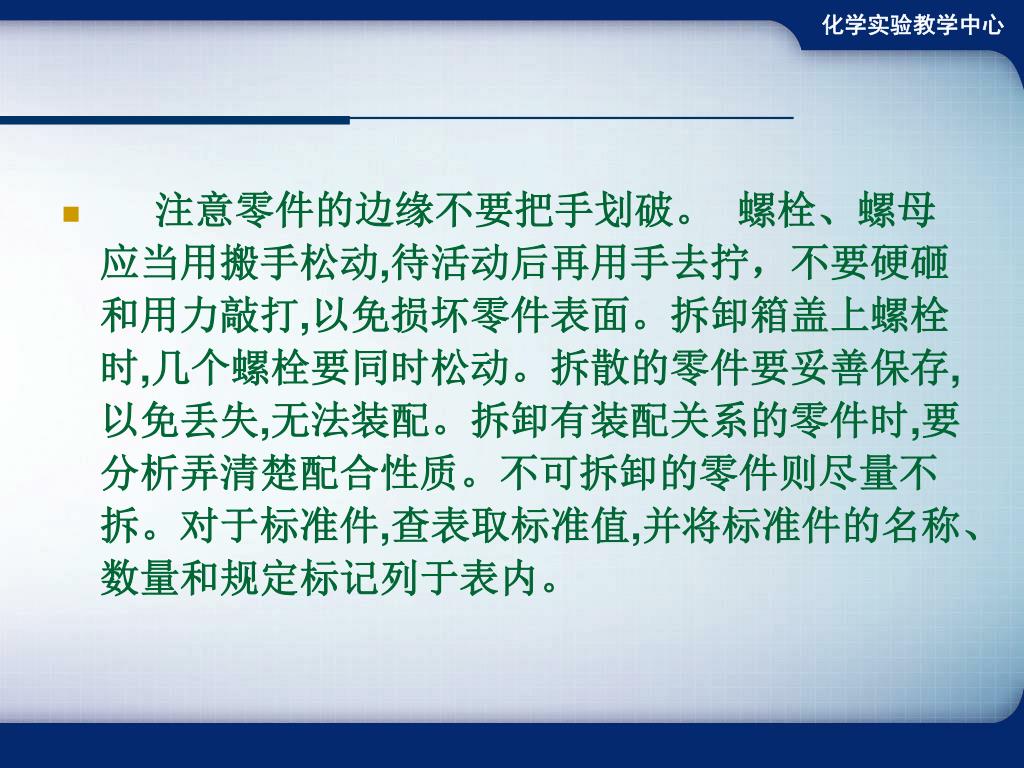 化学实验教学中心

注意零件的边缘不要把手划破。 螺栓、螺母应当用搬手松动,待活动后再用手去拧，不要硬砸和用力敲打,以免损坏零件表面。拆卸箱盖上螺栓时,几个螺栓要同时松动。拆散的零件要妥善保存,以免丢失,无法装配。拆卸有装配关系的零件时,要分析弄清楚配合性质。不可拆卸的零件则尽量不拆。对于标准件,查表取标准值,并将标准件的名称、数量和规定标记列于表内。